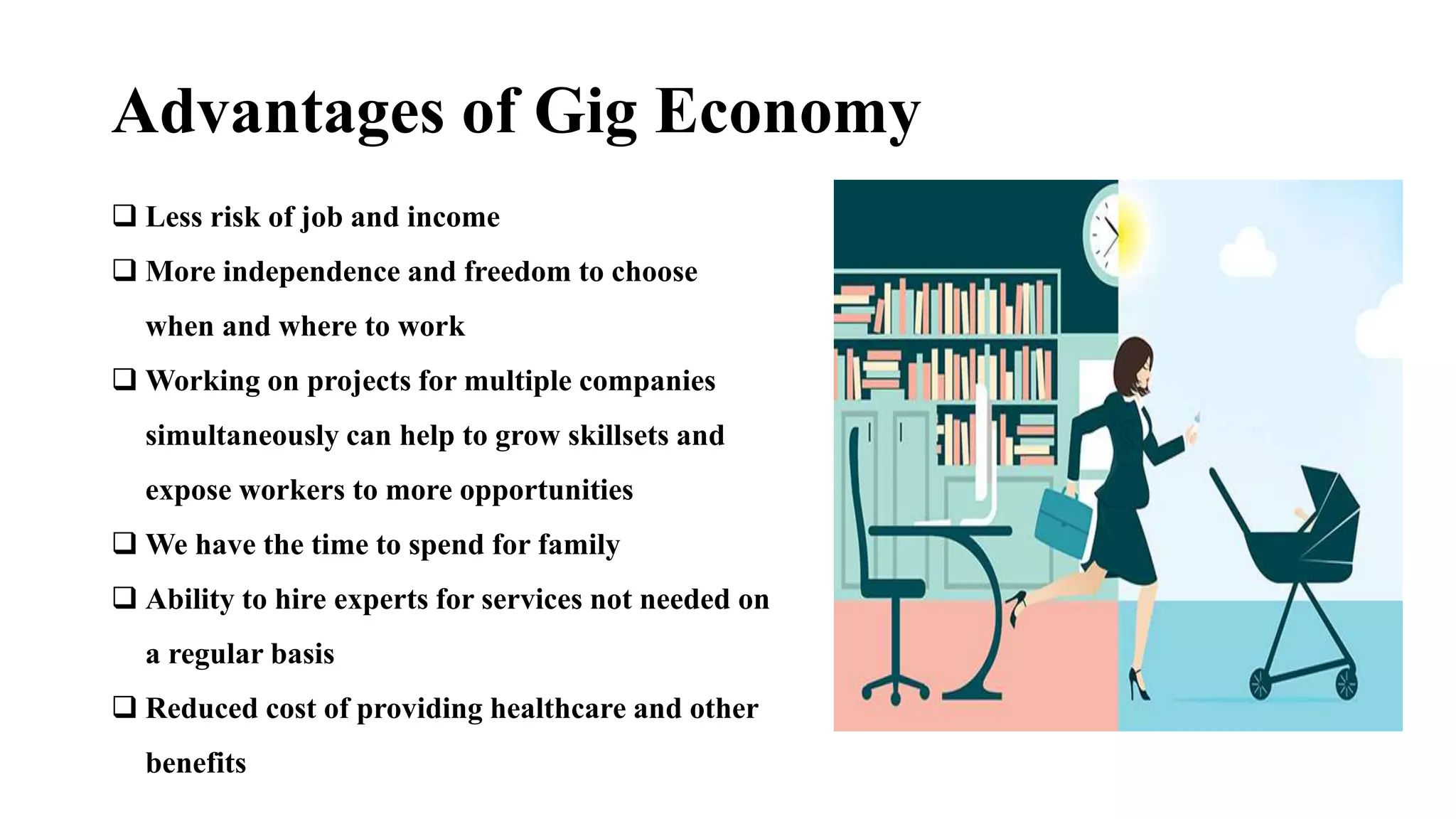 Advantages of Gig Economy

❑ Less risk of job and income

❑ More independence and freedom to choose when and where to work

❑ Working on projects for multiple companies simultaneously can help to grow skillsets and expose workers to more opportunities

❑ We have the time to spend for family

❑ Ability to hire experts for services not needed on a regular basis

❑ Reduced cost of providing healthcare and other benefits